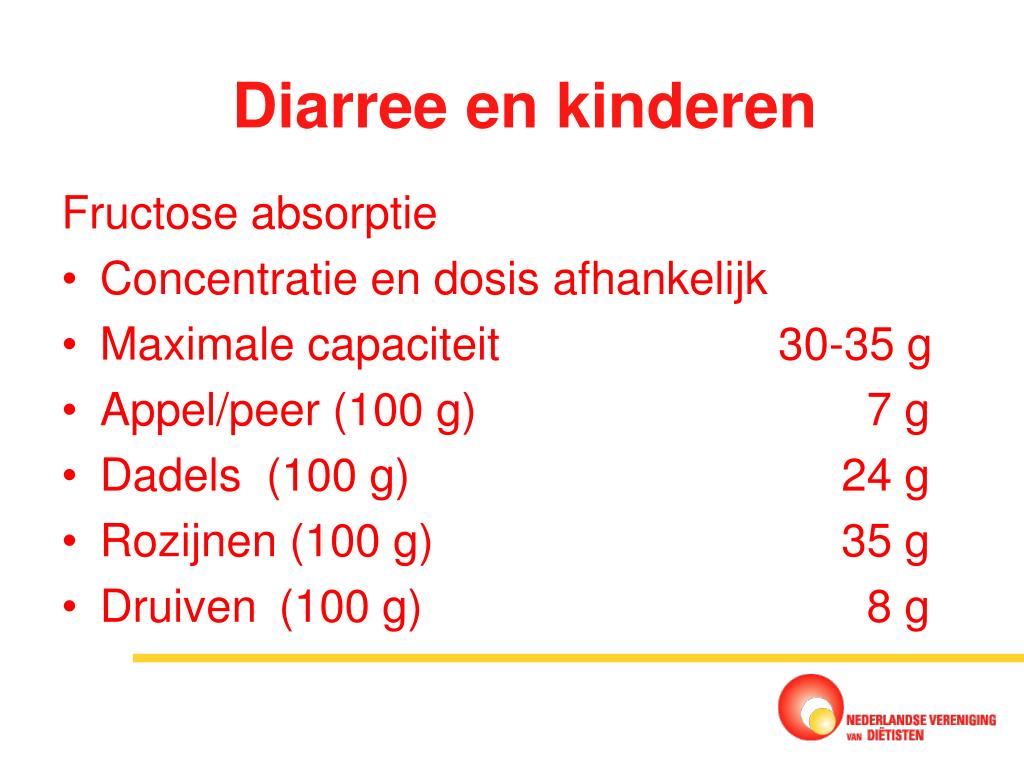 Diarree en kinderen

Fructose absorptie
• Concentratie en dosis afhankelijk
• Maximale capaciteit 30-35 g
• Appel/peer (100 g) 7 g
• Dadels (100 g) 24 g
• Rozijnen (100 g) 35 g
• Druiven (100 g) 8 g

NEDERLANDSE VERENIGING VAN DIËTISTEN